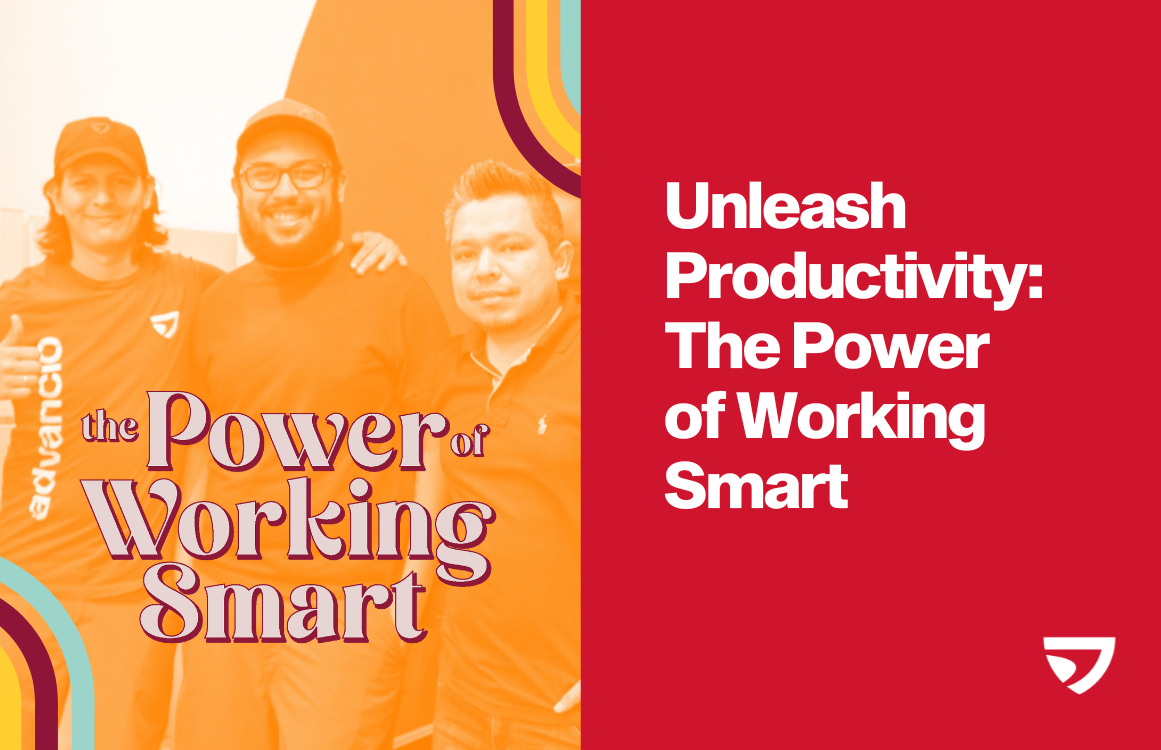 advancio

the Power of Working Smart

Unleash Productivity: The Power of Working Smart